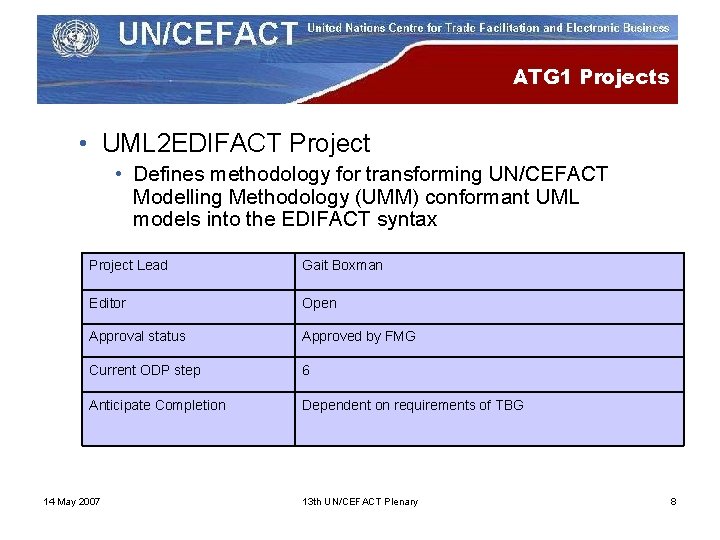 UN/CEFACT United Nations Centre for Trade Facilitation and Electronic Business

ATG1 Projects

• UML2EDIFACT Project
  • Defines methodology for transforming UN/CEFACT Modelling Methodology (UMM) conformant UML models into the EDIFACT syntax

| Project Lead | Gait Boxman |
|---|---|
| Editor | Open |
| Approval status | Approved by FMG |
| Current ODP step | 6 |
| Anticipate Completion | Dependent on requirements of TBG |

14 May 2007 13th UN/CEFACT Plenary 8